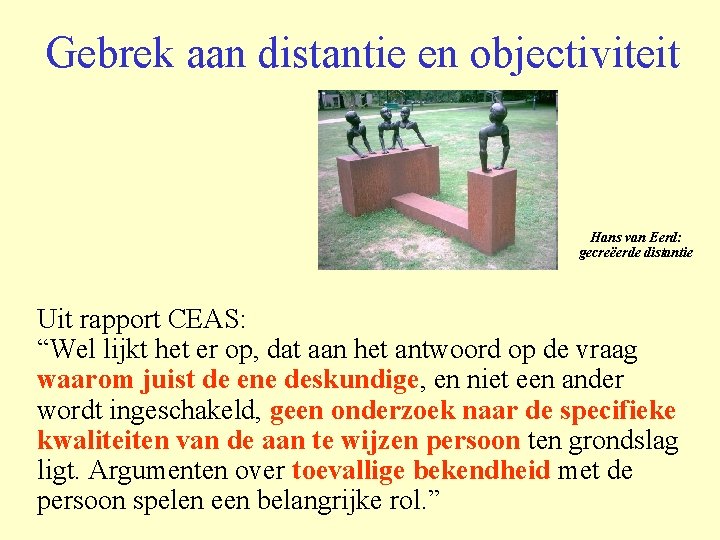 Gebrek aan distantie en objectiviteit

Hans van Eerd: gecreëerde distantie

Uit rapport CEAS:
“Wel lijkt het er op, dat aan het antwoord op de vraag waarom juist de ene deskundige, en niet een ander wordt ingeschakeld, geen onderzoek naar de specifieke kwaliteiten van de aan te wijzen persoon ten grondslag ligt. Argumenten over toevallige bekendheid met de persoon spelen een belangrijke rol.”